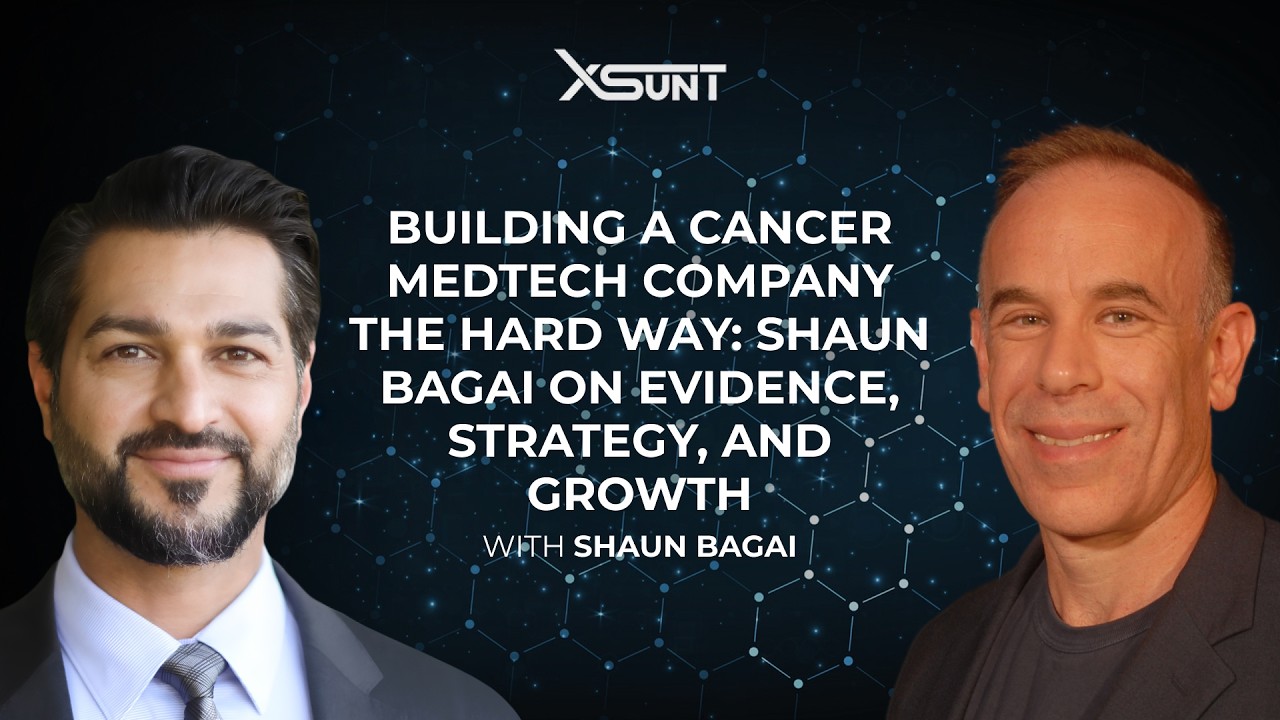 XSUNT

BUILDING A CANCER MEDTECH COMPANY THE HARD WAY: SHAUN BAGAI ON EVIDENCE, STRATEGY, AND GROWTH

WITH SHAUN BAGAI